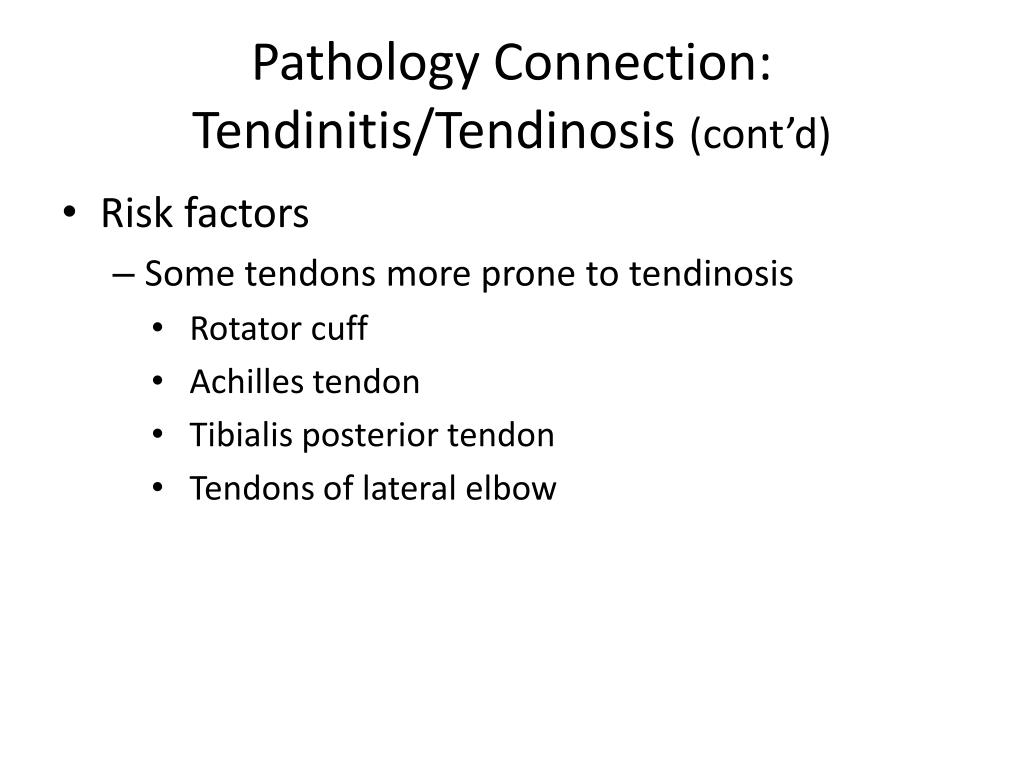 Pathology Connection: Tendinitis/Tendinosis (cont’d)

• Risk factors
– Some tendons more prone to tendinosis
• Rotator cuff
• Achilles tendon
• Tibialis posterior tendon
• Tendons of lateral elbow